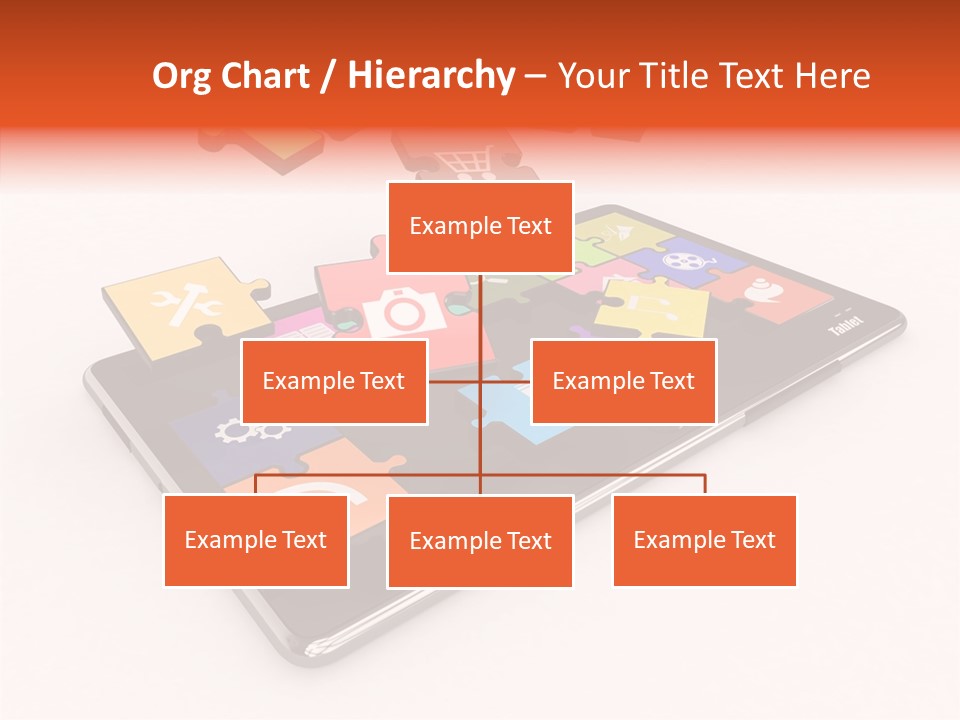 Org Chart / Hierarchy – Your Title Text Here

Example Text

Example Text

Example Text

Example Text

Example Text

Example Text

Tablet